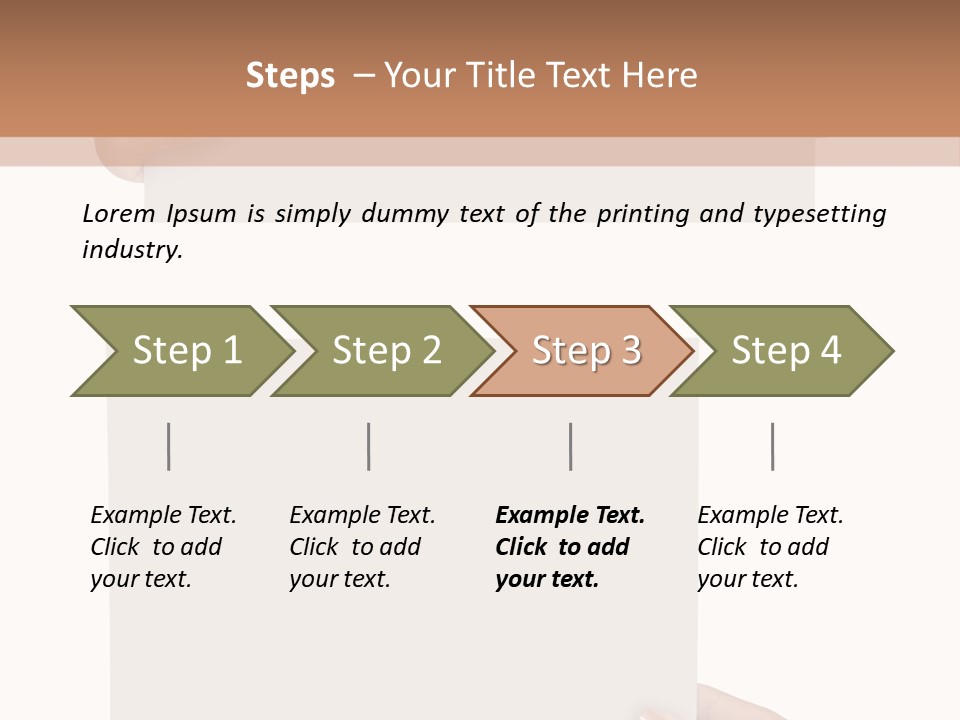 Steps – Your Title Text Here

Lorem Ipsum is simply dummy text of the printing and typesetting industry.

Step 1

Step 2

Step 3

Step 4

Example Text. Click to add your text.

Example Text. Click to add your text.

Example Text. Click to add your text.

Example Text. Click to add your text.